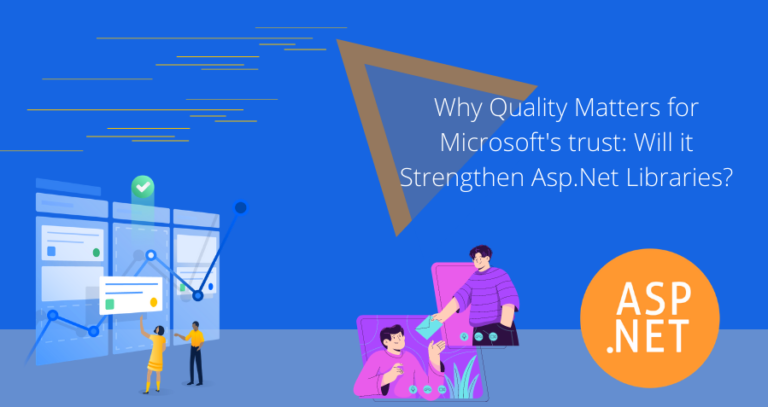 Why Quality Matters for Microsoft's trust: Will it Strengthen Asp.Net Libraries?

ASP .NET